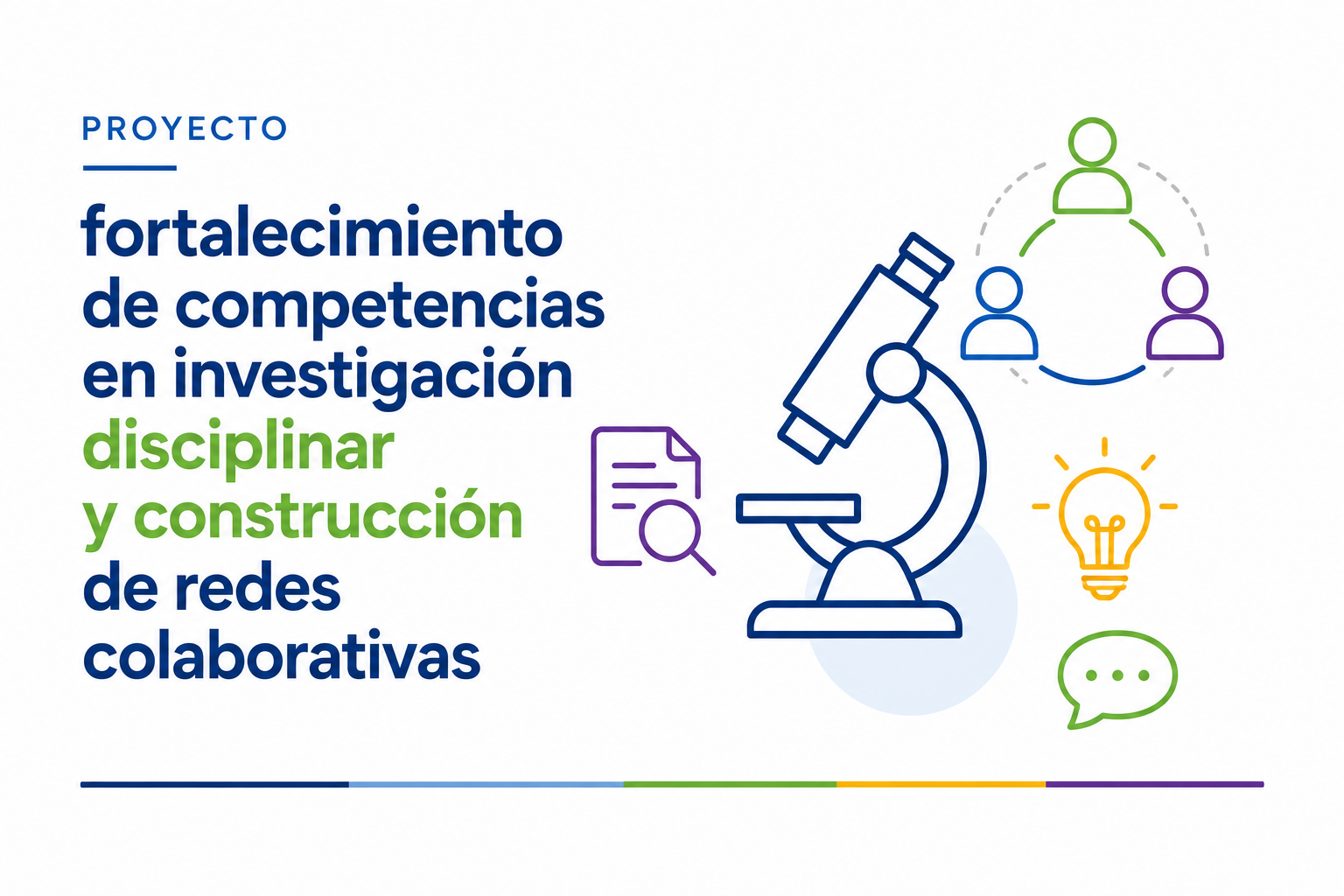 PROYECTO

fortalecimiento de competencias en investigación disciplinar y construcción de redes colaborativas